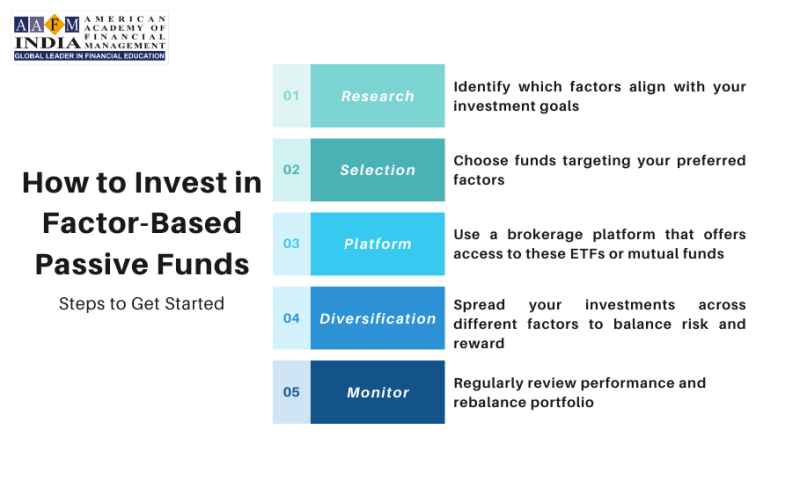 AAFM INDIA
AMERICAN ACADEMY OF FINANCIAL MANAGEMENT
GLOBAL LEADER IN FINANCIAL EDUCATION

How to Invest in Factor-Based Passive Funds

Steps to Get Started

01 Research
Identify which factors align with your investment goals

02 Selection
Choose funds targeting your preferred factors

03 Platform
Use a brokerage platform that offers access to these ETFs or mutual funds

04 Diversification
Spread your investments across different factors to balance risk and reward

05 Monitor
Regularly review performance and rebalance portfolio